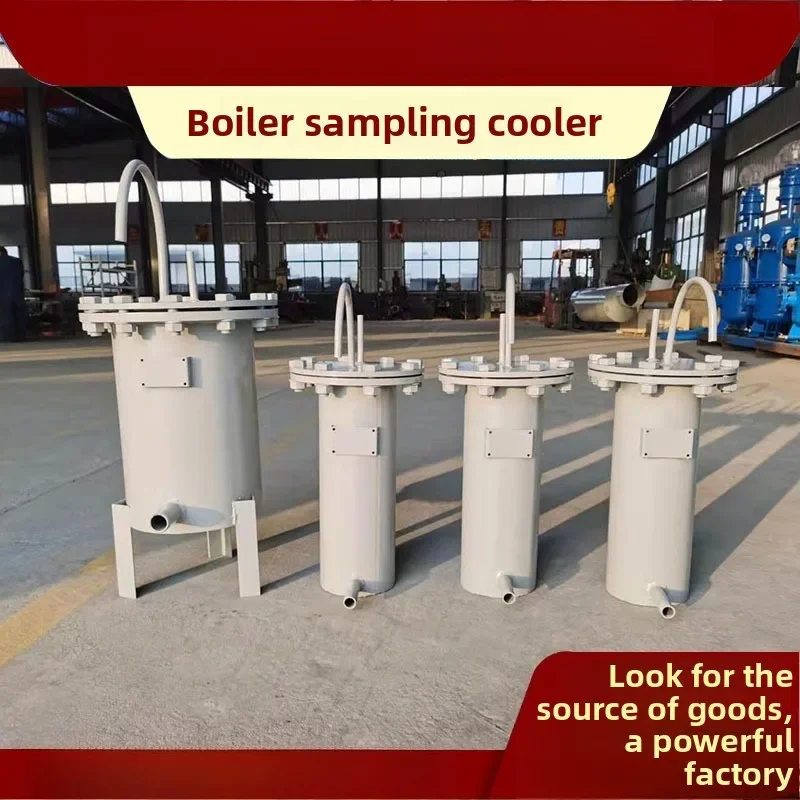 Boiler sampling cooler

Look for the source of goods, a powerful factory